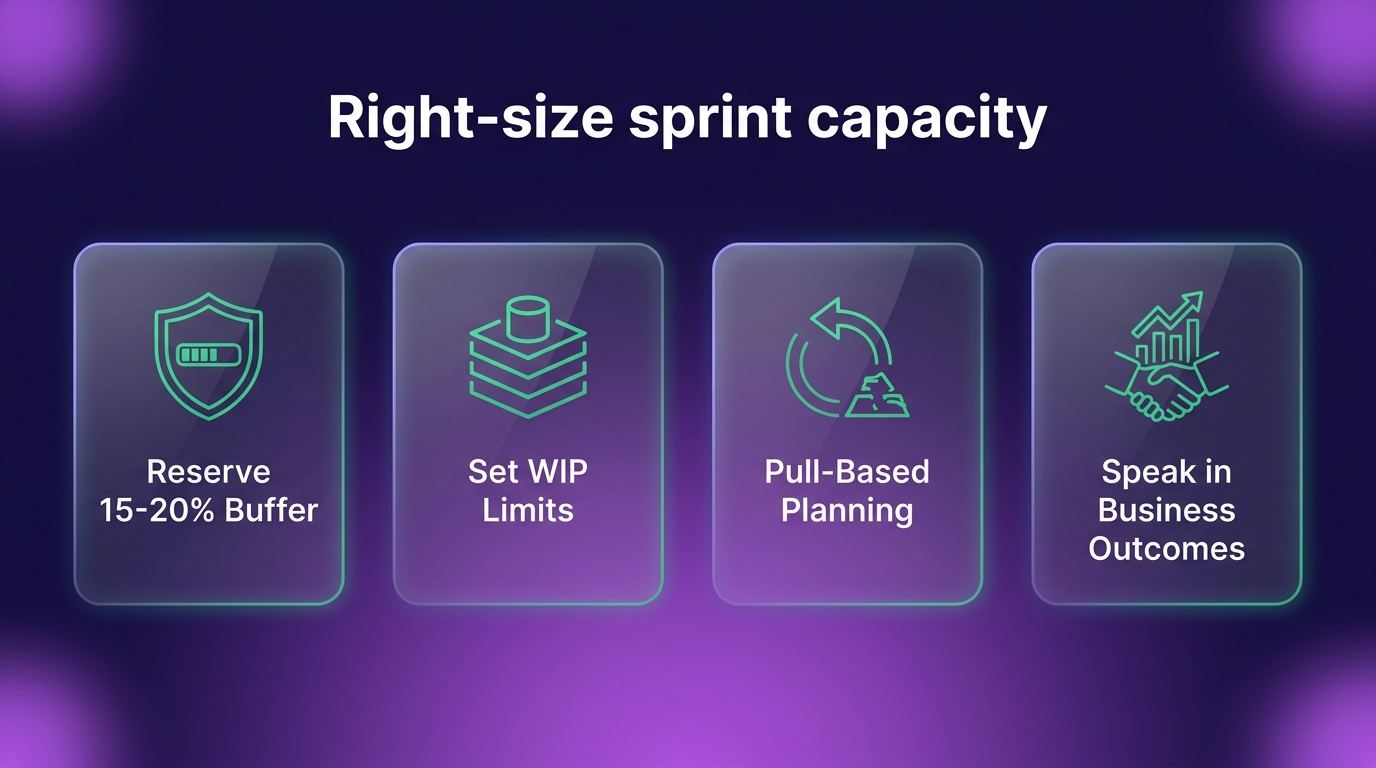 Right-size sprint capacity

Reserve 15-20% Buffer

Set WIP Limits

Pull-Based Planning

Speak in Business Outcomes